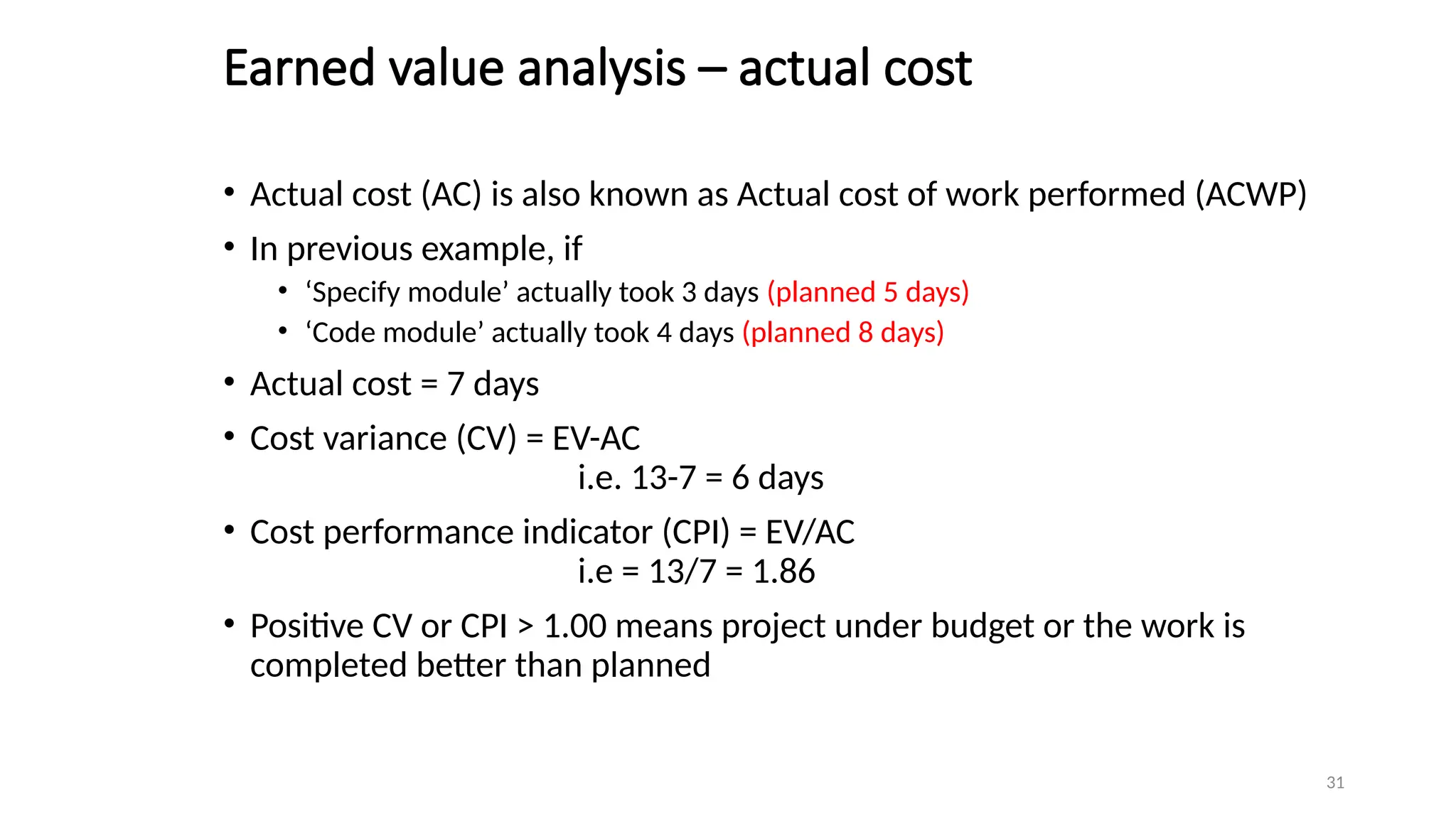 Earned value analysis – actual cost

• Actual cost (AC) is also known as Actual cost of work performed (ACWP)

• In previous example, if
  • ‘Specify module’ actually took 3 days (planned 5 days)
  • ‘Code module’ actually took 4 days (planned 8 days)

• Actual cost = 7 days

• Cost variance (CV) = EV-AC
i.e. 13-7 = 6 days

• Cost performance indicator (CPI) = EV/AC
i.e = 13/7 = 1.86

• Positive CV or CPI > 1.00 means project under budget or the work is completed better than planned

31